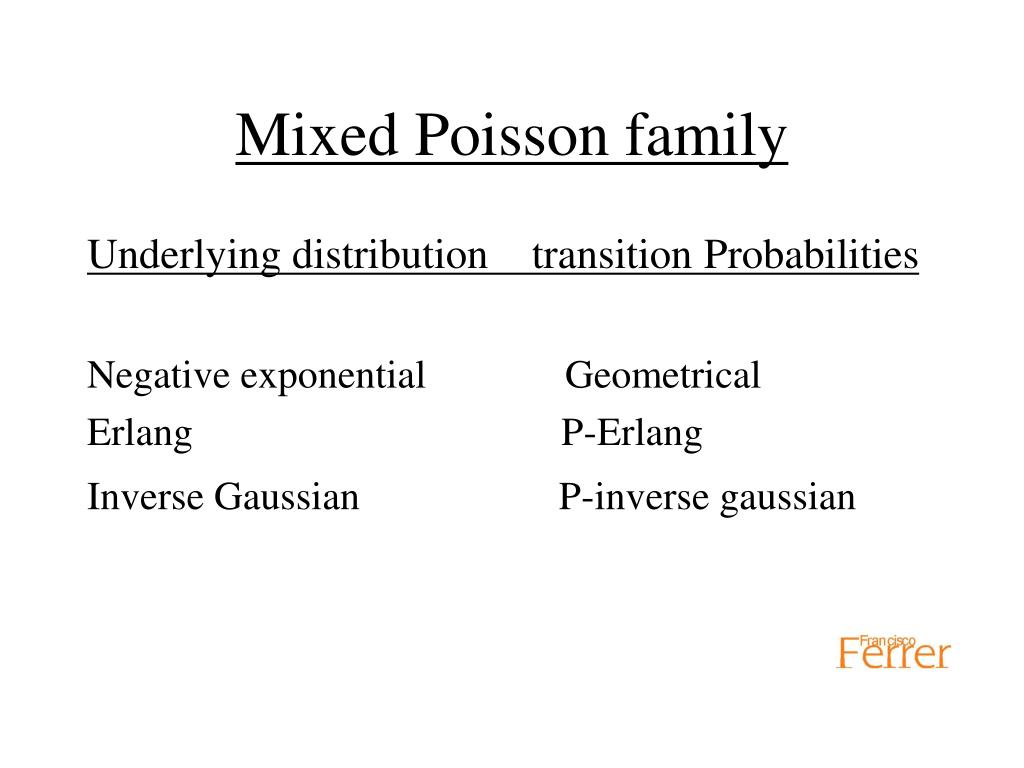 Mixed Poisson family

| Underlying distribution | transition Probabilities |
|---|---|
| Negative exponential | Geometrical |
| Erlang | P-Erlang |
| Inverse Gaussian | P-inverse gaussian |

Francisco Ferrer